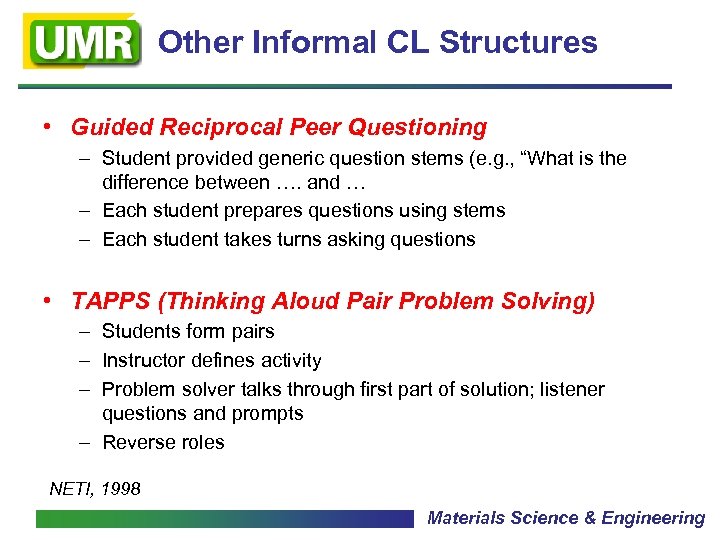 UMR Other Informal CL Structures

• Guided Reciprocal Peer Questioning
– Student provided generic question stems (e.g., “What is the difference between …. and …
– Each student prepares questions using stems
– Each student takes turns asking questions

• TAPPS (Thinking Aloud Pair Problem Solving)
– Students form pairs
– Instructor defines activity
– Problem solver talks through first part of solution; listener questions and prompts
– Reverse roles

NETI, 1998

Materials Science & Engineering